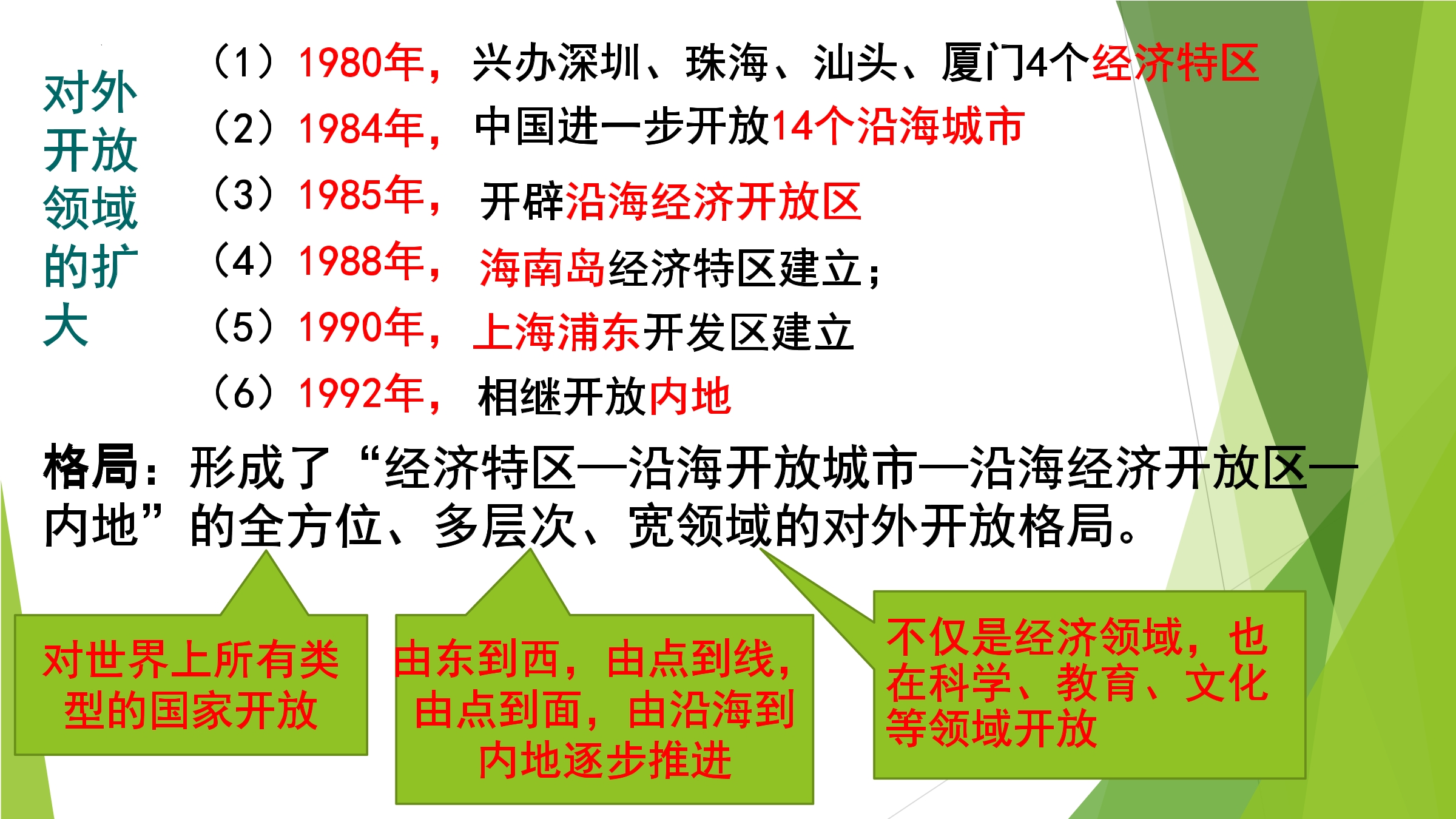 对外开放领域的扩大

（1）1980年，兴办深圳、珠海、汕头、厦门4个经济特区

（2）1984年，中国进一步开放14个沿海城市

（3）1985年，开辟沿海经济开放区

（4）1988年，海南岛经济特区建立；

（5）1990年，上海浦东开发区建立

（6）1992年，相继开放内地

格局：形成了“经济特区—沿海开放城市—沿海经济开放区—内地”的全方位、多层次、宽领域的对外开放格局。

对世界上所有类型的国家开放

由东到西，由点到线，由点到面，由沿海到内地逐步推进

不仅是经济领域，也在科学、教育、文化等领域开放